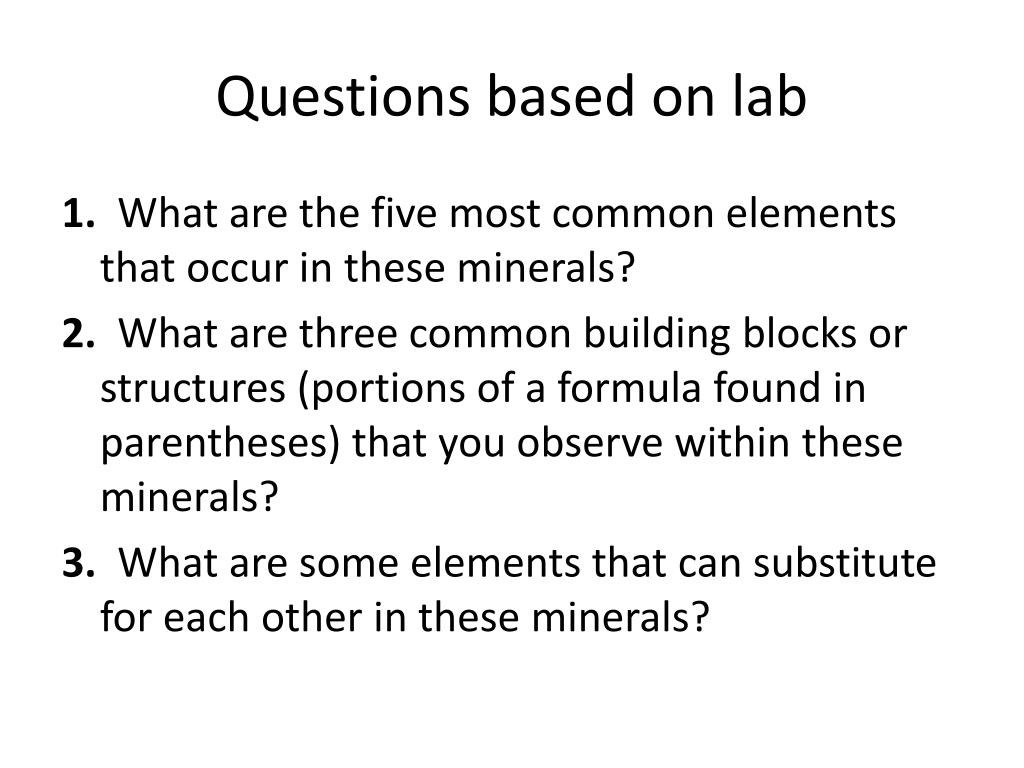 Questions based on lab

1. What are the five most common elements that occur in these minerals?

2. What are three common building blocks or structures (portions of a formula found in parentheses) that you observe within these minerals?

3. What are some elements that can substitute for each other in these minerals?